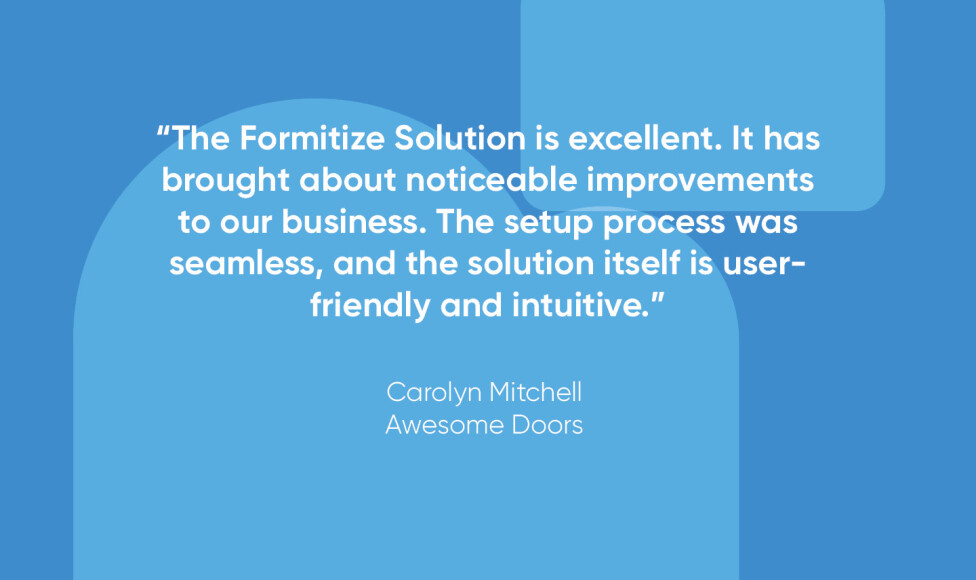 “The Formitize Solution is excellent. It has brought about noticeable improvements to our business. The setup process was seamless, and the solution itself is user-friendly and intuitive.”

Carolyn Mitchell
Awesome Doors